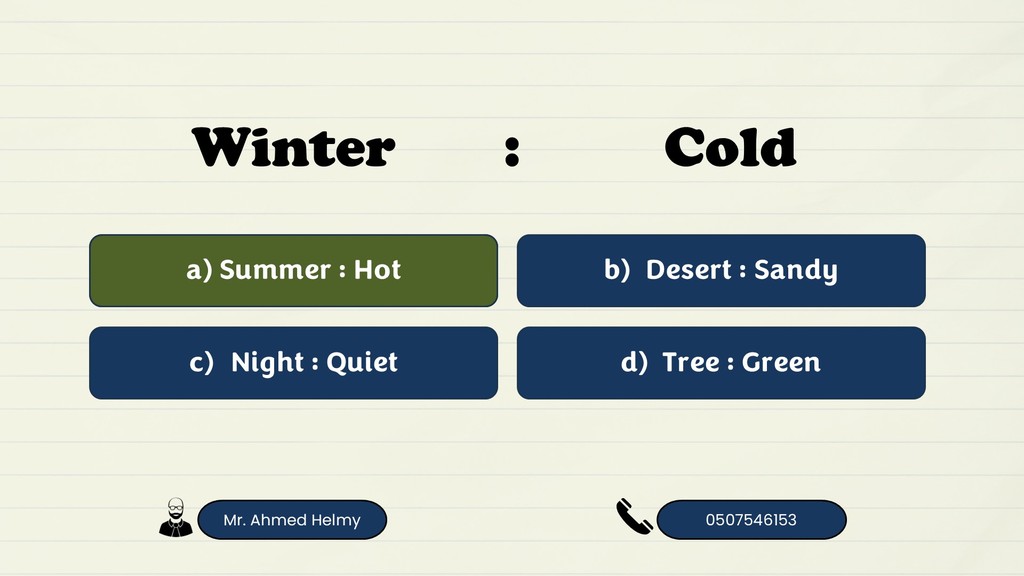 Winter : Cold

a) Summer : Hot

b) Desert : Sandy

c) Night : Quiet

d) Tree : Green

Mr. Ahmed Helmy

0507546153